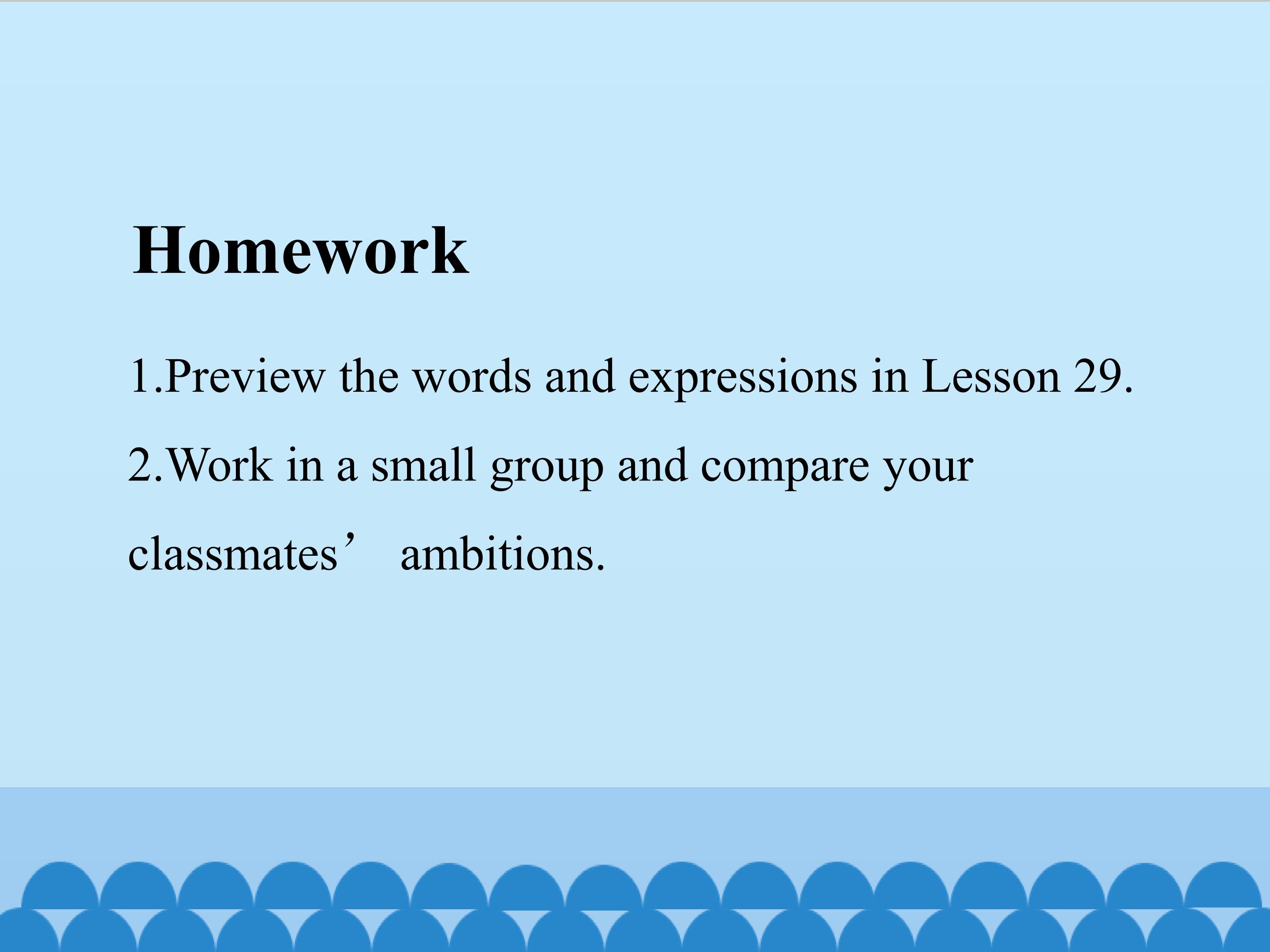 Homework

1.Preview the words and expressions in Lesson 29.

2.Work in a small group and compare your classmates’ ambitions.